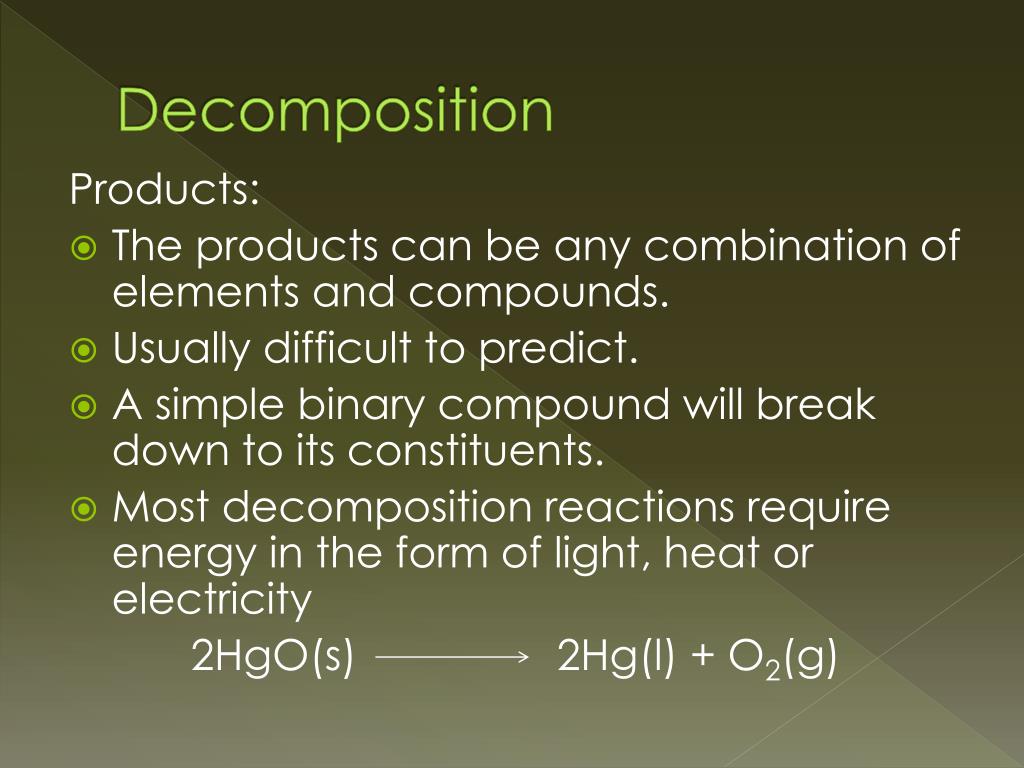 Decomposition

Products:

The products can be any combination of elements and compounds.

Usually difficult to predict.

A simple binary compound will break down to its constituents.

Most decomposition reactions require energy in the form of light, heat or electricity

$2HgO(s) \longrightarrow 2Hg(l) + O_2(g)$